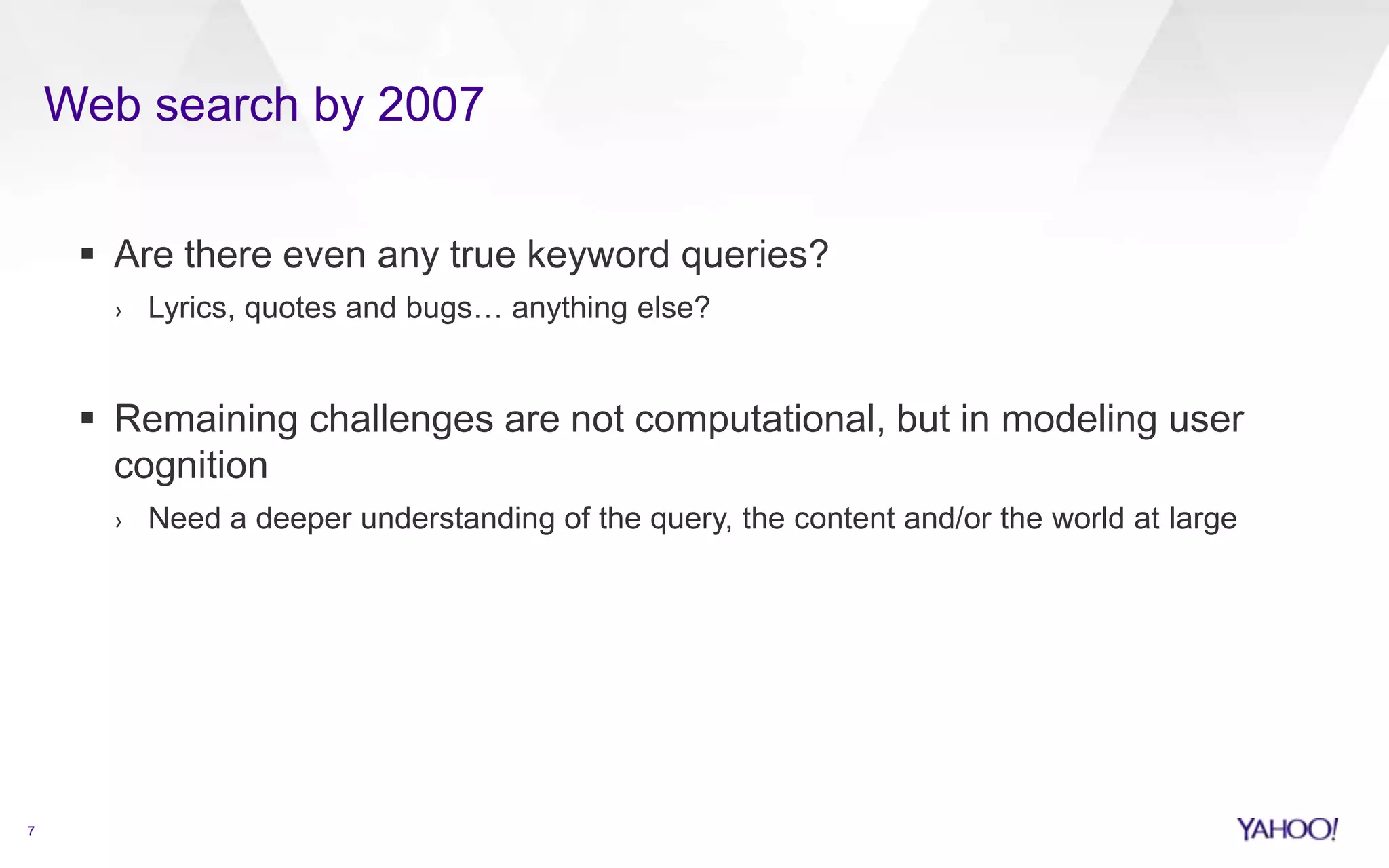 Web search by 2007

▪ Are there even any true keyword queries?
› Lyrics, quotes and bugs… anything else?

▪ Remaining challenges are not computational, but in modeling user cognition
› Need a deeper understanding of the query, the content and/or the world at large

7

YAHOO!